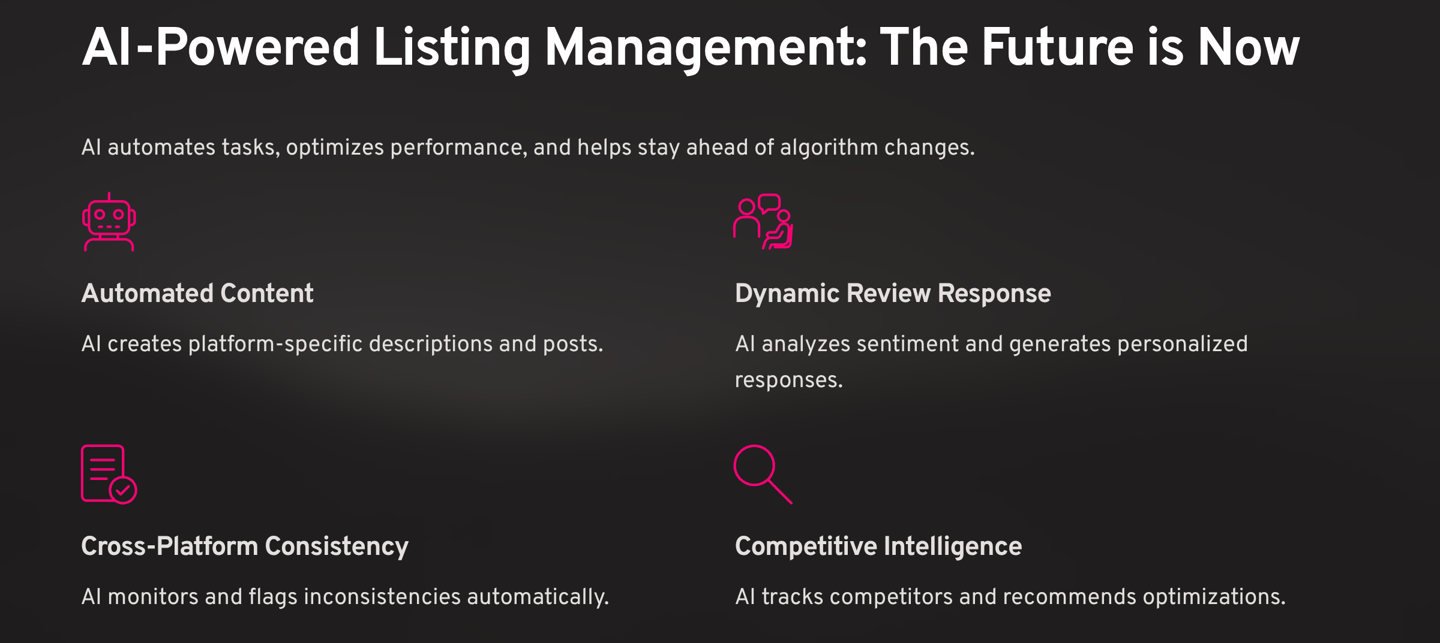 AI-Powered Listing Management: The Future is Now

AI automates tasks, optimizes performance, and helps stay ahead of algorithm changes.

Automated Content

AI creates platform-specific descriptions and posts.

Dynamic Review Response

AI analyzes sentiment and generates personalized responses.

Cross-Platform Consistency

AI monitors and flags inconsistencies automatically.

Competitive Intelligence

AI tracks competitors and recommends optimizations.